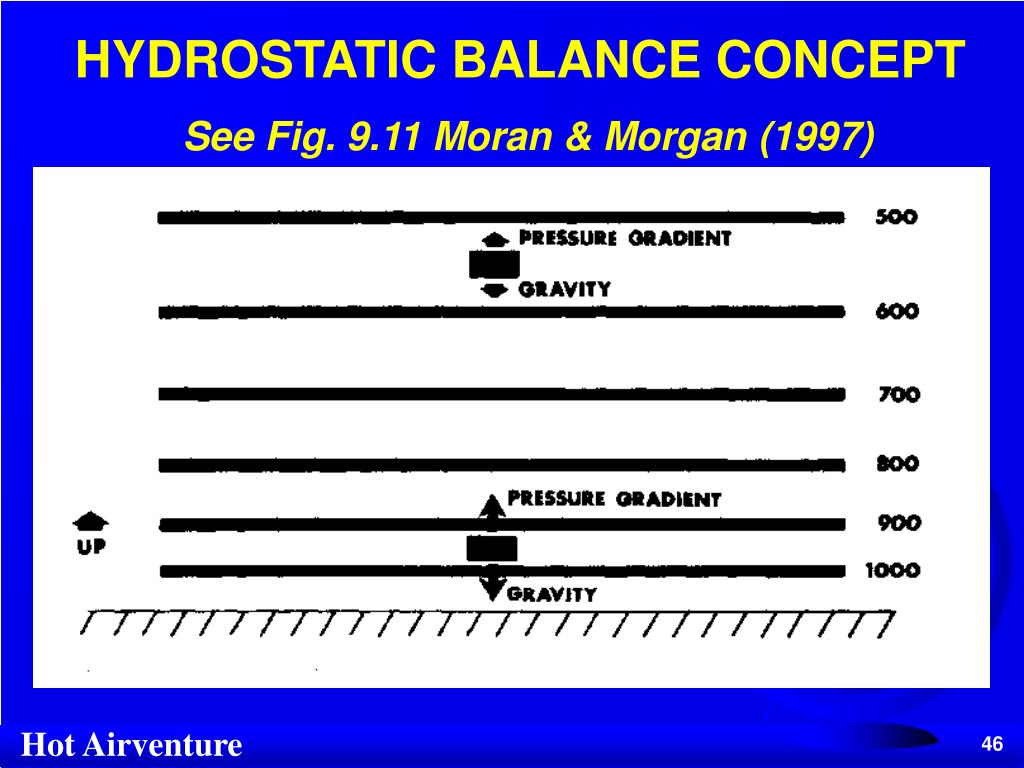 HYDROSTATIC BALANCE CONCEPT

See Fig. 9.11 Moran & Morgan (1997)

500

PRESSURE GRADIENT

GRAVITY

600

700

800

PRESSURE GRADIENT

UP

900

1000

GRAVITY

Hot Airventure

46